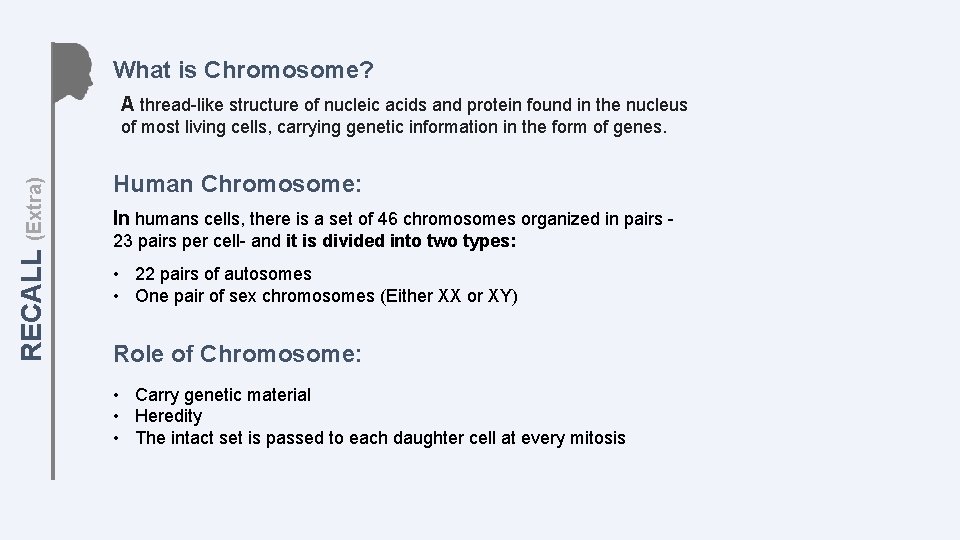 RECALL (Extra)

What is Chromosome?

A thread-like structure of nucleic acids and protein found in the nucleus of most living cells, carrying genetic information in the form of genes.

Human Chromosome:

In humans cells, there is a set of 46 chromosomes organized in pairs - 23 pairs per cell- and it is divided into two types:

• 22 pairs of autosomes
• One pair of sex chromosomes (Either XX or XY)

Role of Chromosome:

• Carry genetic material
• Heredity
• The intact set is passed to each daughter cell at every mitosis